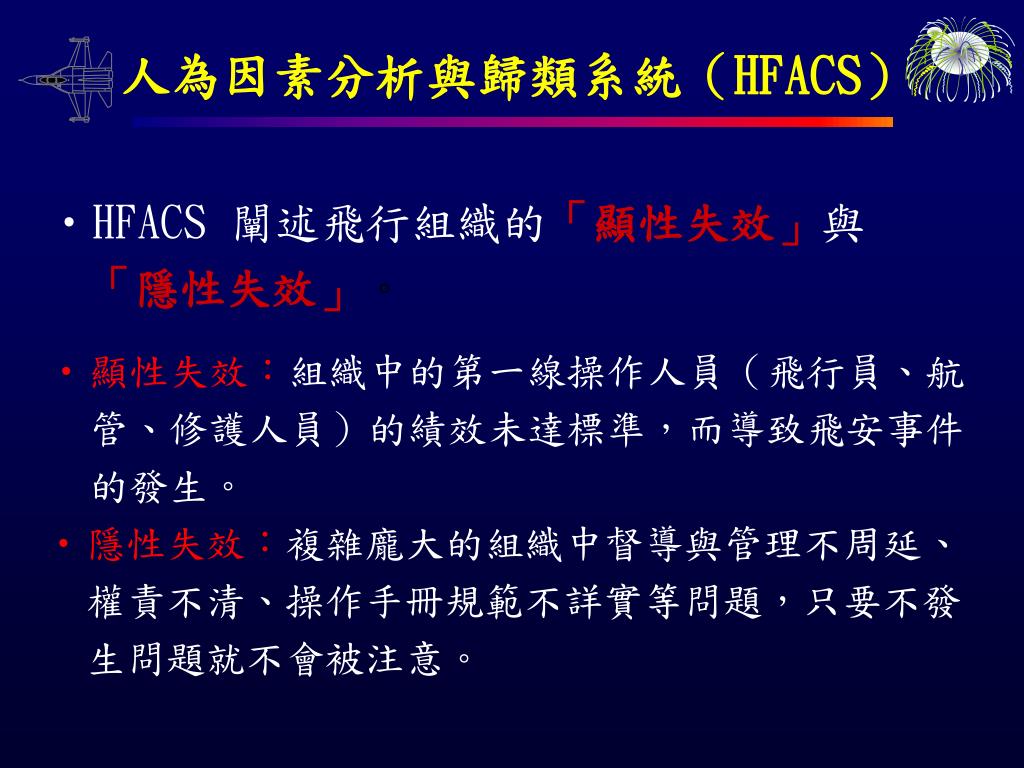 人為因素分析與歸類系統（HFACS）

• HFACS 闡述飛行組織的「顯性失效」與「隱性失效」。

• 顯性失效：組織中的第一線操作人員（飛行員、航管、修護人員）的績效未達標準，而導致飛安事件的發生。

• 隱性失效：複雜龐大的組織中督導與管理不周延、權責不清、操作手冊規範不詳實等問題，只要不發生問題就不會被注意。